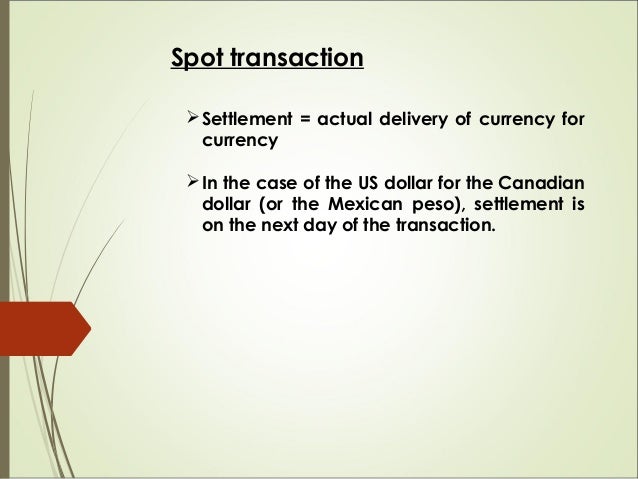 Spot transaction

➢ Settlement = actual delivery of currency for currency

➢ In the case of the US dollar for the Canadian dollar (or the Mexican peso), settlement is on the next day of the transaction.